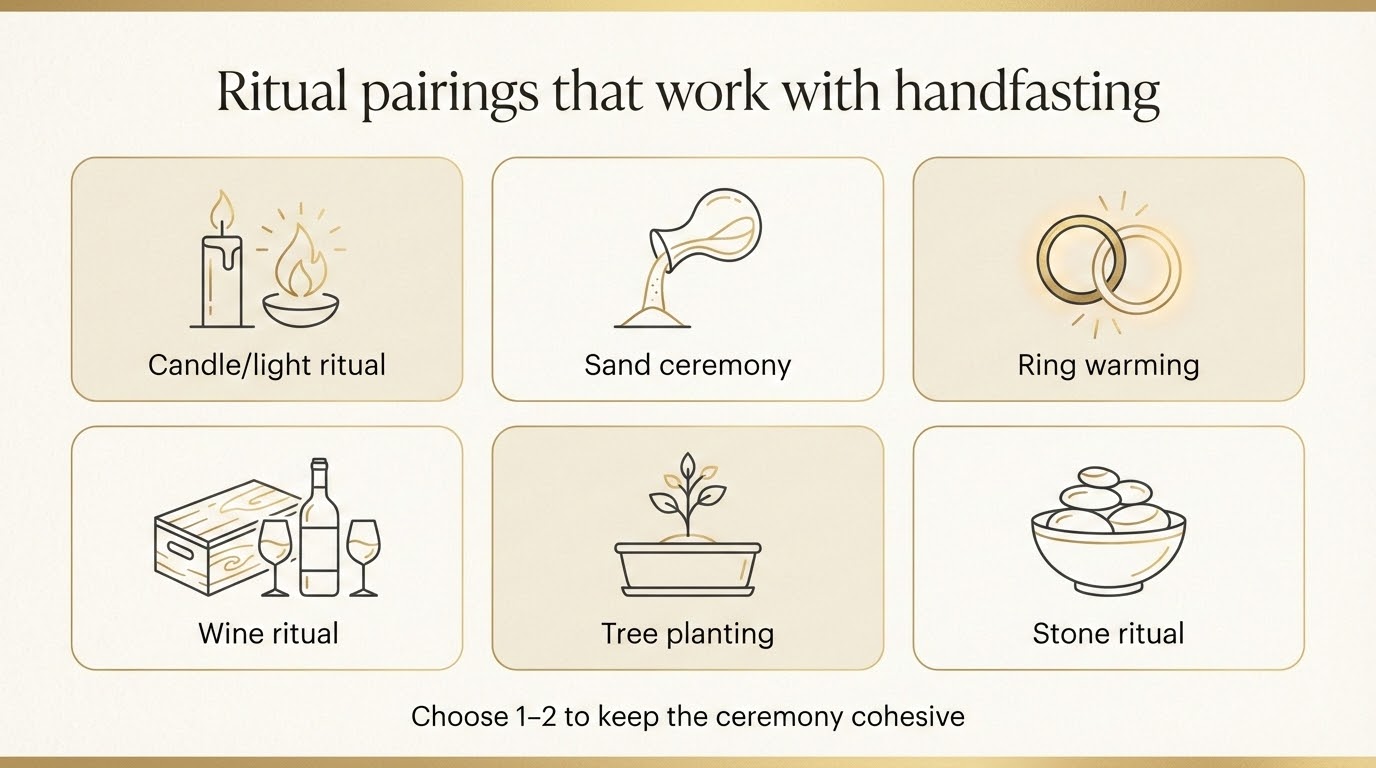 Ritual pairings that work with handfasting

Candle/light ritual

Sand ceremony

Ring warming

Wine ritual

Tree planting

Stone ritual

Choose 1–2 to keep the ceremony cohesive